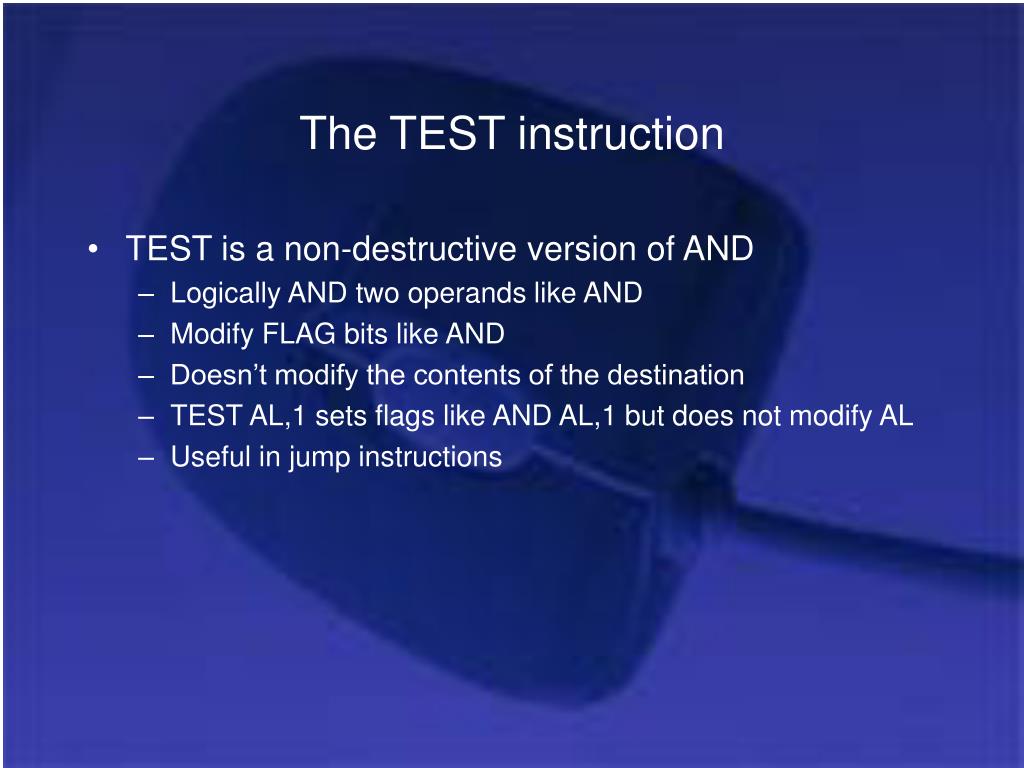 The TEST instruction

• TEST is a non-destructive version of AND
– Logically AND two operands like AND
– Modify FLAG bits like AND
– Doesn’t modify the contents of the destination
– TEST AL,1 sets flags like AND AL,1 but does not modify AL
– Useful in jump instructions